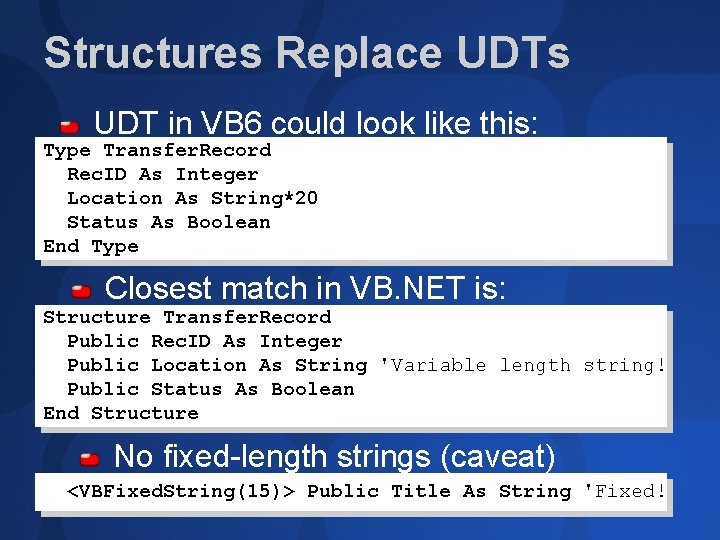 Structures Replace UDTs

UDT in VB6 could look like this:

Type TransferRecord
  RecID As Integer
  Location As String*20
  Status As Boolean
End Type

Closest match in VB.NET is:

Structure TransferRecord
  Public RecID As Integer
  Public Location As String 'Variable length string!
  Public Status As Boolean
End Structure

No fixed-length strings (caveat)

<VBFixedString(15)> Public Title As String 'Fixed!